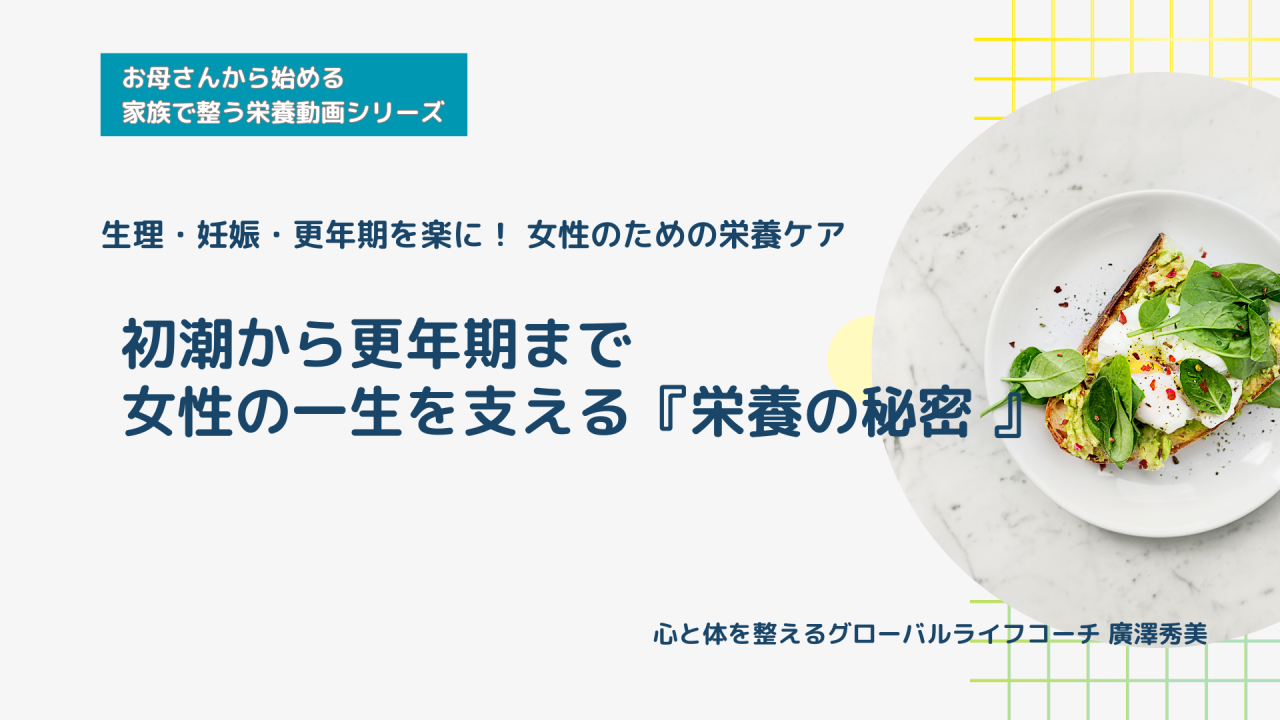 お母さんから始める
家族で整う栄養動画シリーズ

生理・妊娠・更年期を楽に！ 女性のための栄養ケア

初潮から更年期まで
女性の一生を支える『栄養の秘密 』

心と体を整えるグローバルライフコーチ 廣澤秀美